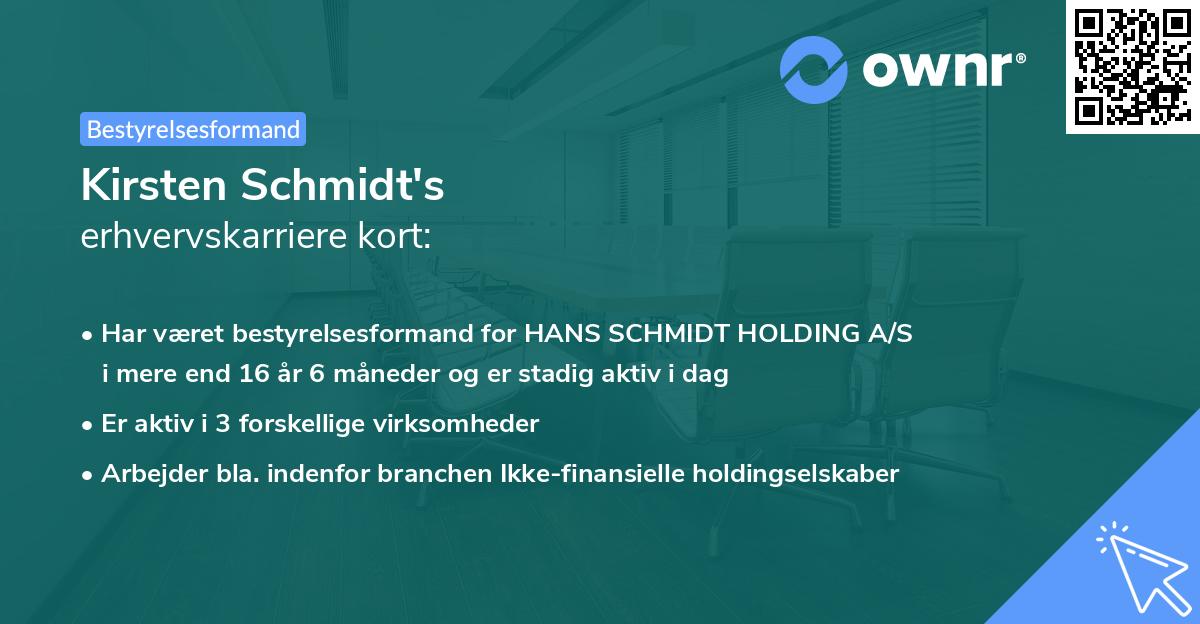 ownr®

Bestyrelsesformand

Kirsten Schmidt's
erhvervskarriere kort:

• Har været bestyrelsesformand for HANS SCHMIDT HOLDING A/S i mere end 16 år 6 måneder og er stadig aktiv i dag

• Er aktiv i 3 forskellige virksomheder

• Arbejder bla. indenfor branchen Ikke-finansielle holdingselskaber